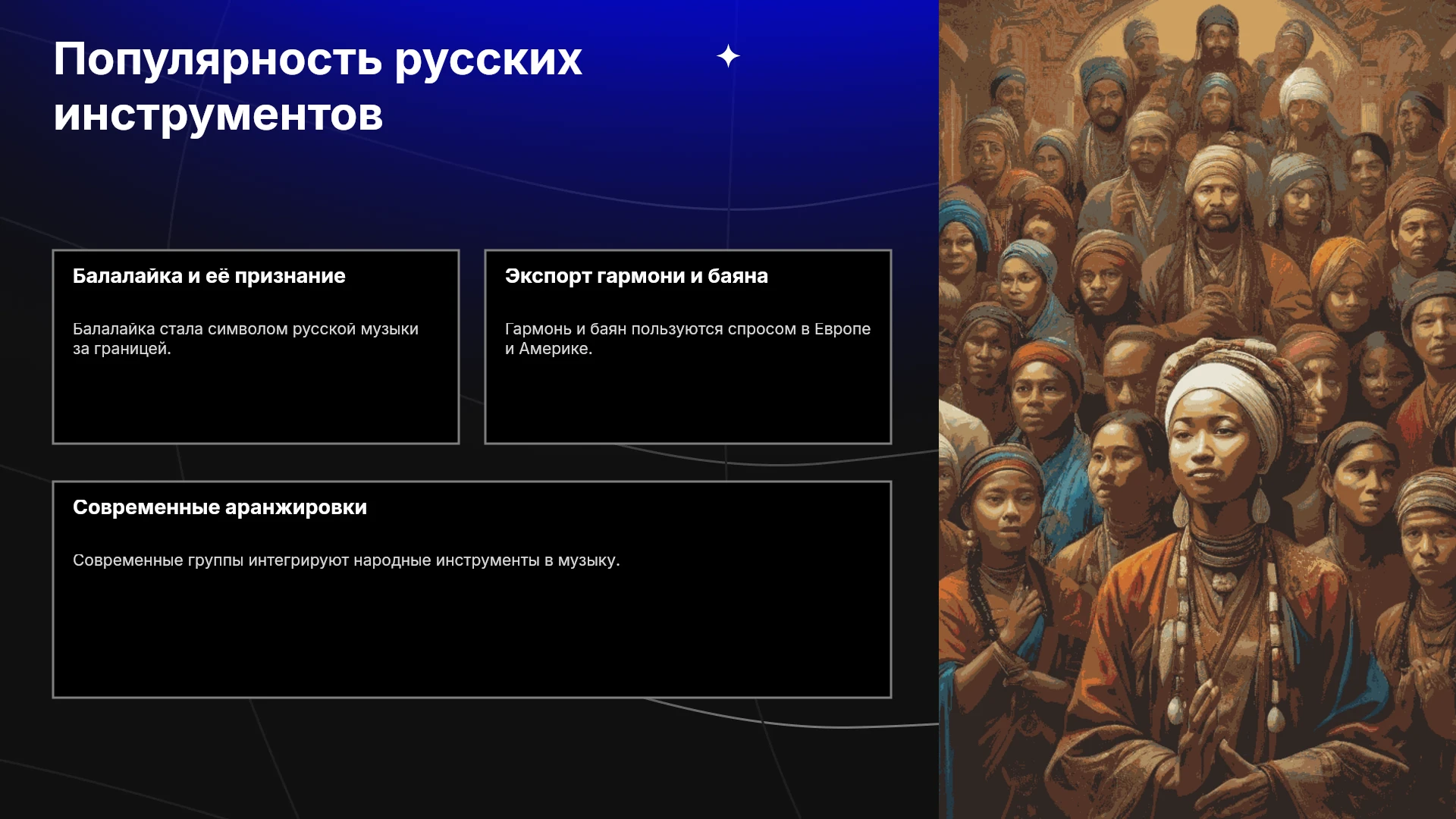 Популярность русских инструментов

Балалайка и её признание

Балалайка стала символом русской музыки за границей.

Экспорт гармони и баяна

Гармонь и баян пользуются спросом в Европе и Америке.

Современные аранжировки

Современные группы интегрируют народные инструменты в музыку.